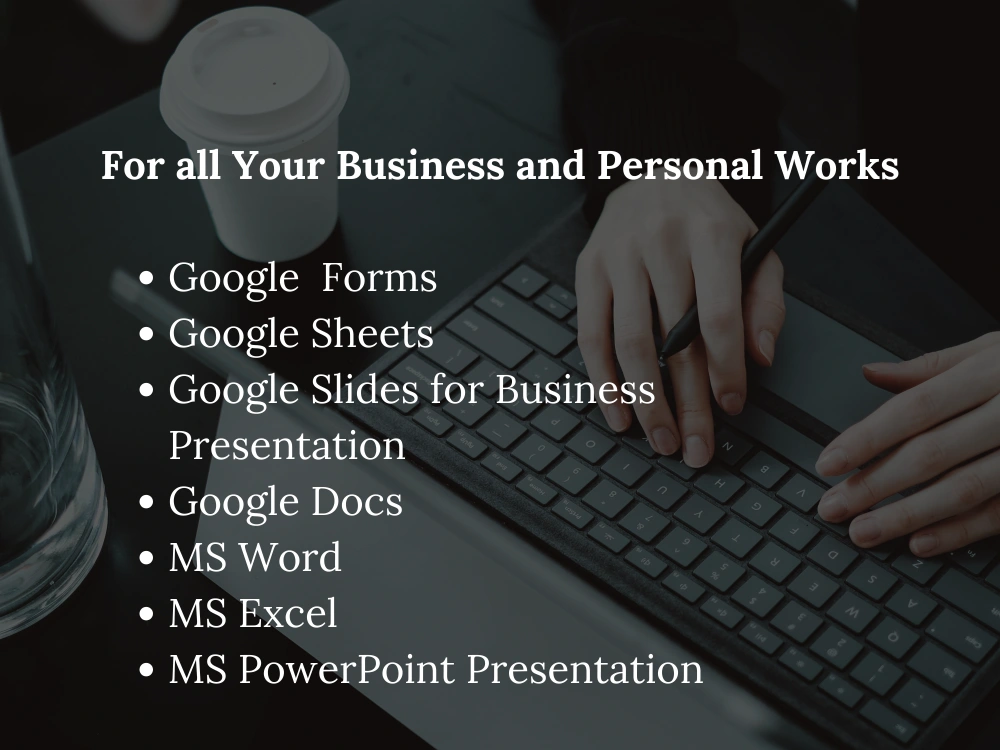 For all Your Business and Personal Works

• Google Forms
• Google Sheets
• Google Slides for Business Presentation
• Google Docs
• MS Word
• MS Excel
• MS PowerPoint Presentation